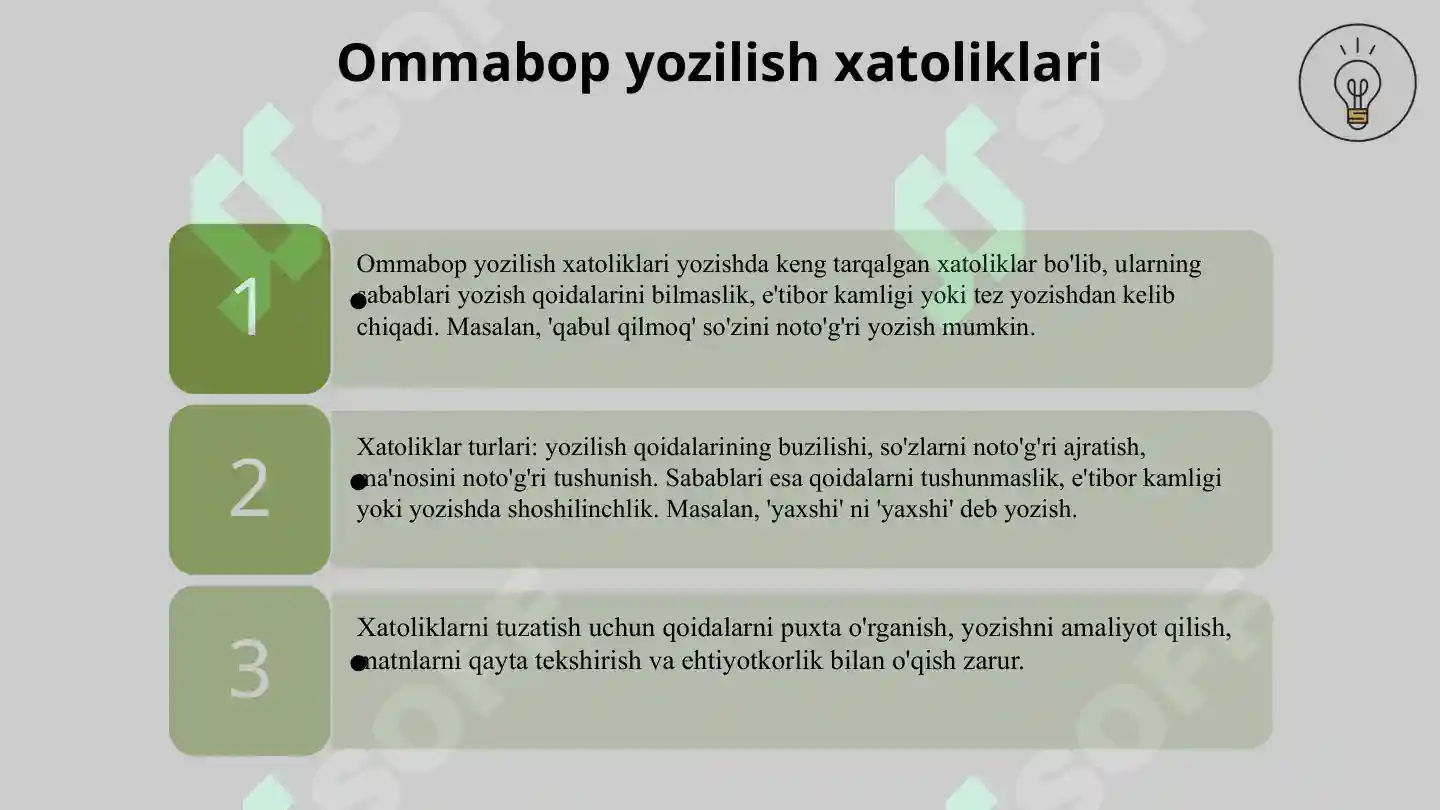 Ommabop yozilish xatoliklari

1

Ommabop yozilish xatoliklari yozishda keng tarqalgan xatoliklar bo'lib, ularning sabablari yozish qoidalarini bilmaslik, e'tibor kamligi yoki tez yozishdan kelib chiqadi. Masalan, 'qabul qilmoq' so'zini noto'g'ri yozish mumkin.

2

Xatoliklar turlari: yozilish qoidalarining buzilishi, so'zlarni noto'g'ri ajratish, ma'nosini noto'g'ri tushunish. Sabablari esa qoidalarni tushunmaslik, e'tibor kamligi yoki yozishda shoshilinchlik. Masalan, 'yaxshi' ni 'yaxshi' deb yozish.

3

Xatoliklarni tuzatish uchun qoidalarni puxta o'rganish, yozishni amaliyot qilish, matnlarni qayta tekshirish va ehtiyotkorlik bilan o'qish zarur.